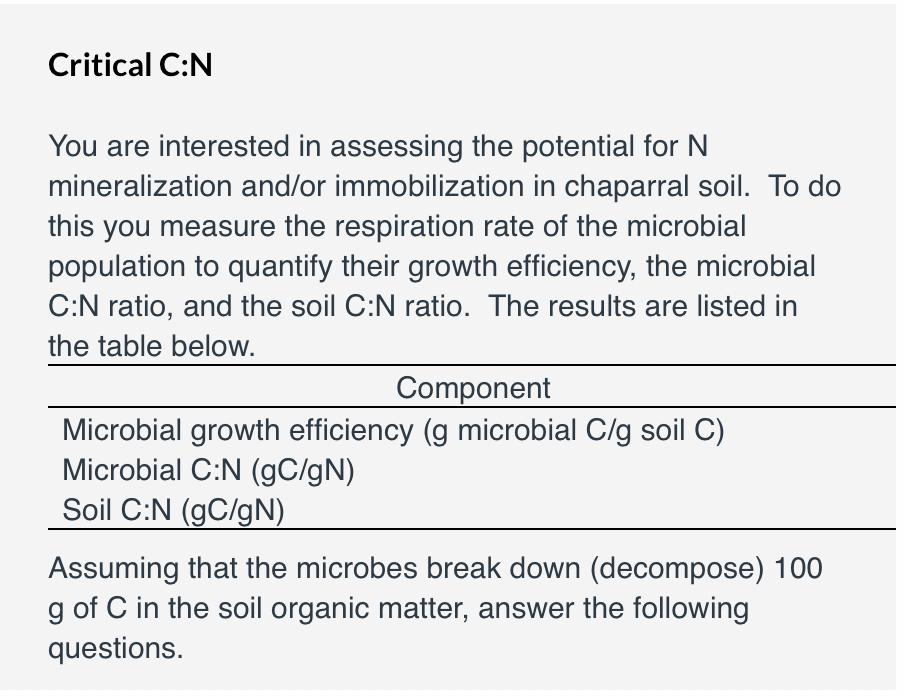 Critical C:N

You are interested in assessing the potential for N mineralization and/or immobilization in chaparral soil. To do this you measure the respiration rate of the microbial population to quantify their growth efficiency, the microbial C:N ratio, and the soil C:N ratio. The results are listed in the table below.

| Component |
|---|
| Microbial growth efficiency (g microbial C/g soil C) |
| Microbial C:N (gC/gN) |
| Soil C:N (gC/gN) |

Assuming that the microbes break down (decompose) 100 g of C in the soil organic matter, answer the following questions.